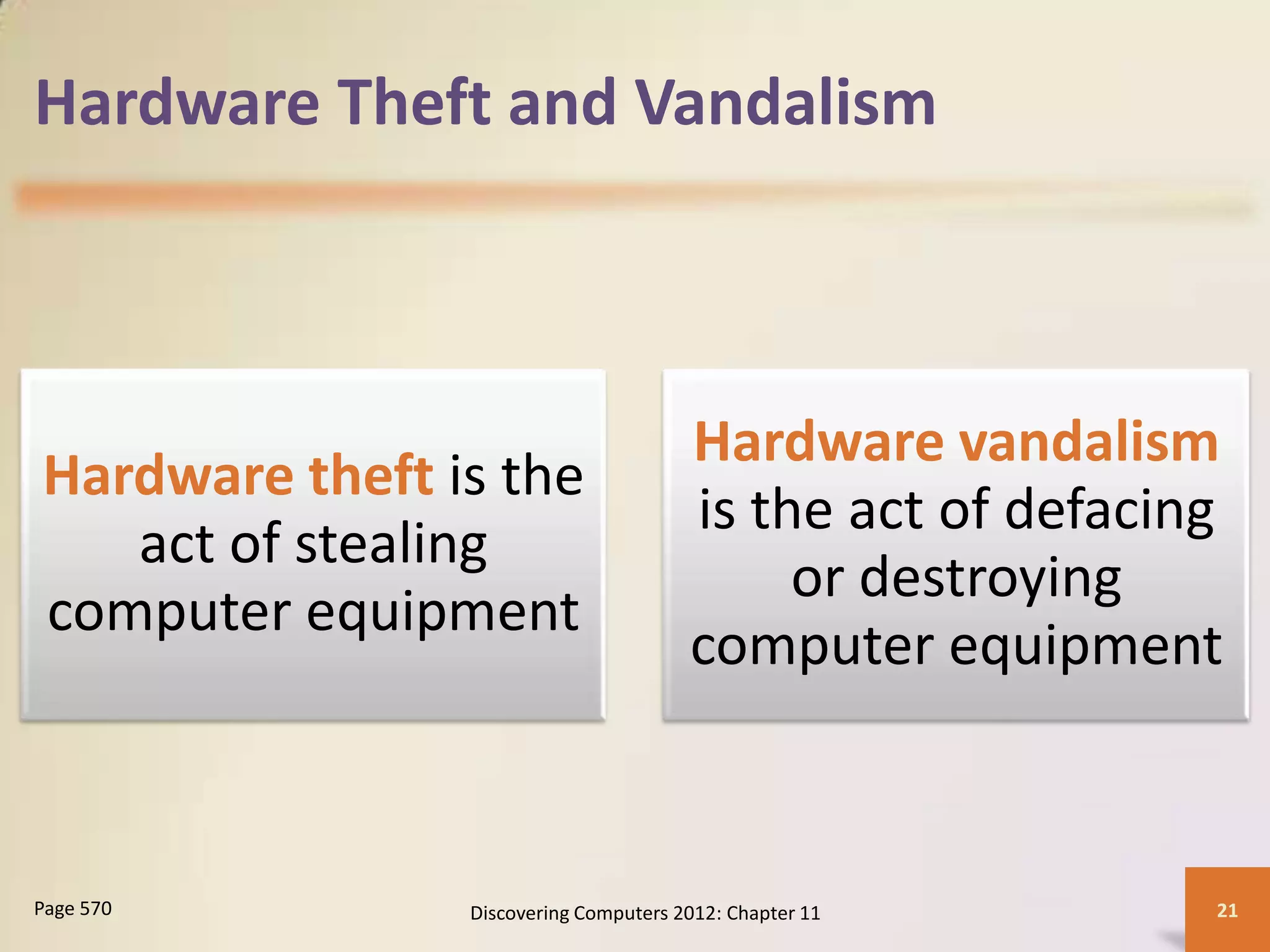 Hardware Theft and Vandalism

Hardware theft is the act of stealing computer equipment

Hardware vandalism is the act of defacing or destroying computer equipment

Page 570

Discovering Computers 2012: Chapter 11

21